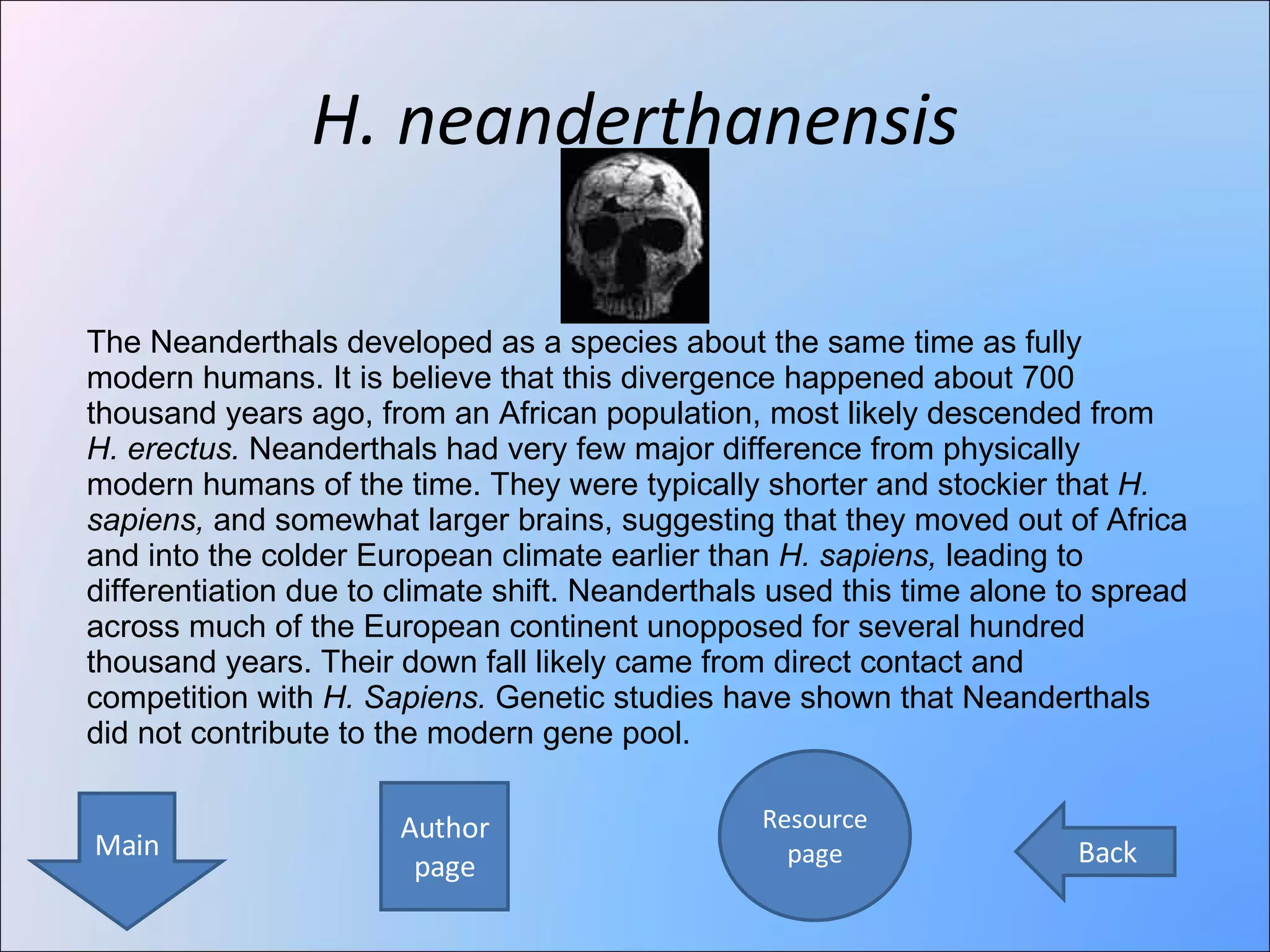 H. neanderthanensis

The Neanderthals developed as a species about the same time as fully modern humans. It is believe that this divergence happened about 700 thousand years ago, from an African population, most likely descended from H. erectus. Neanderthals had very few major difference from physically modern humans of the time. They were typically shorter and stockier that H. sapiens, and somewhat larger brains, suggesting that they moved out of Africa and into the colder European climate earlier than H. sapiens, leading to differentiation due to climate shift. Neanderthals used this time alone to spread across much of the European continent unopposed for several hundred thousand years. Their down fall likely came from direct contact and competition with H. Sapiens. Genetic studies have shown that Neanderthals did not contribute to the modern gene pool.

Main

Author page

Resource page

Back